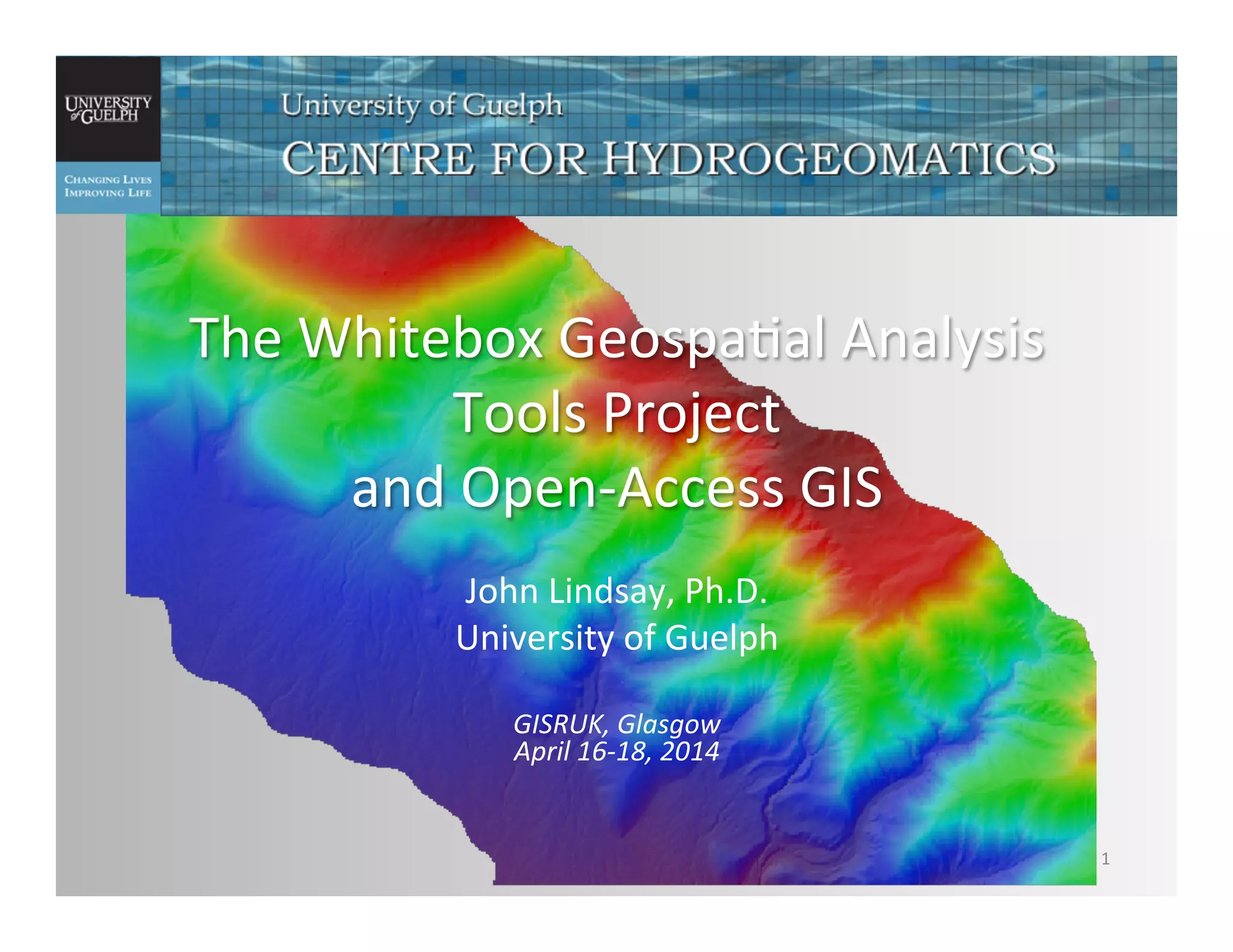 UNIVERSITY of GUELPH

CHANGING LIVES IMPROVING LIFE

University of Guelph

CENTRE FOR HYDROGEOMATICS

The Whitebox Geospatial Analysis Tools Project and Open-Access GIS

John Lindsay, Ph.D.
University of Guelph

GISRUK, Glasgow
April 16-18, 2014

1